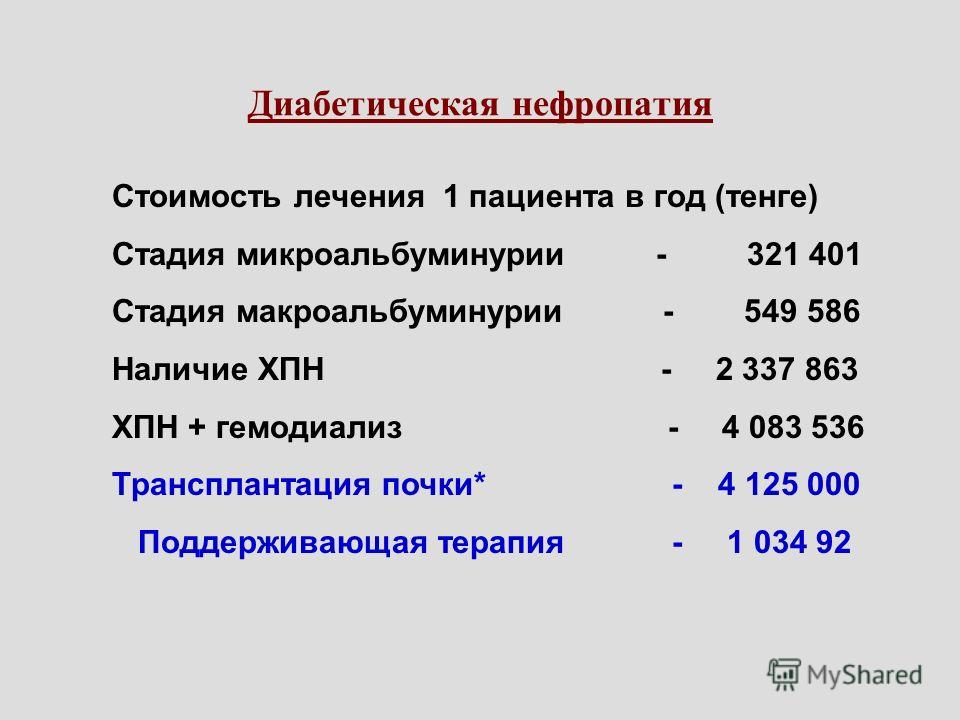 Диабетическая нефропатия

Стоимость лечения 1 пациента в год (тенге)

Стадия микроальбуминурии - 321 401

Стадия макроальбуминурии - 549 586

Наличие ХПН - 2 337 863

ХПН + гемодиализ - 4 083 536

Трансплантация почки* - 4 125 000

Поддерживающая терапия - 1 034 92

MyShared